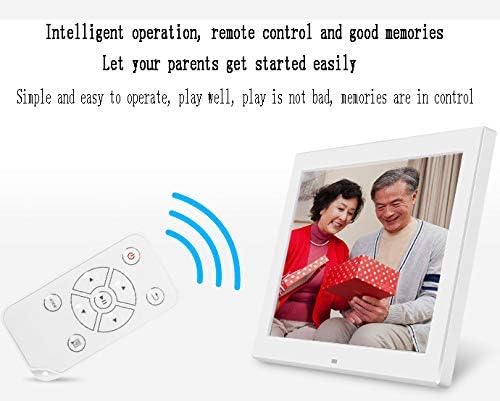 Intelligent operation, remote control and good memories

Let your parents get started easily

Simple and easy to operate, play well, play is not bad, memories are in control